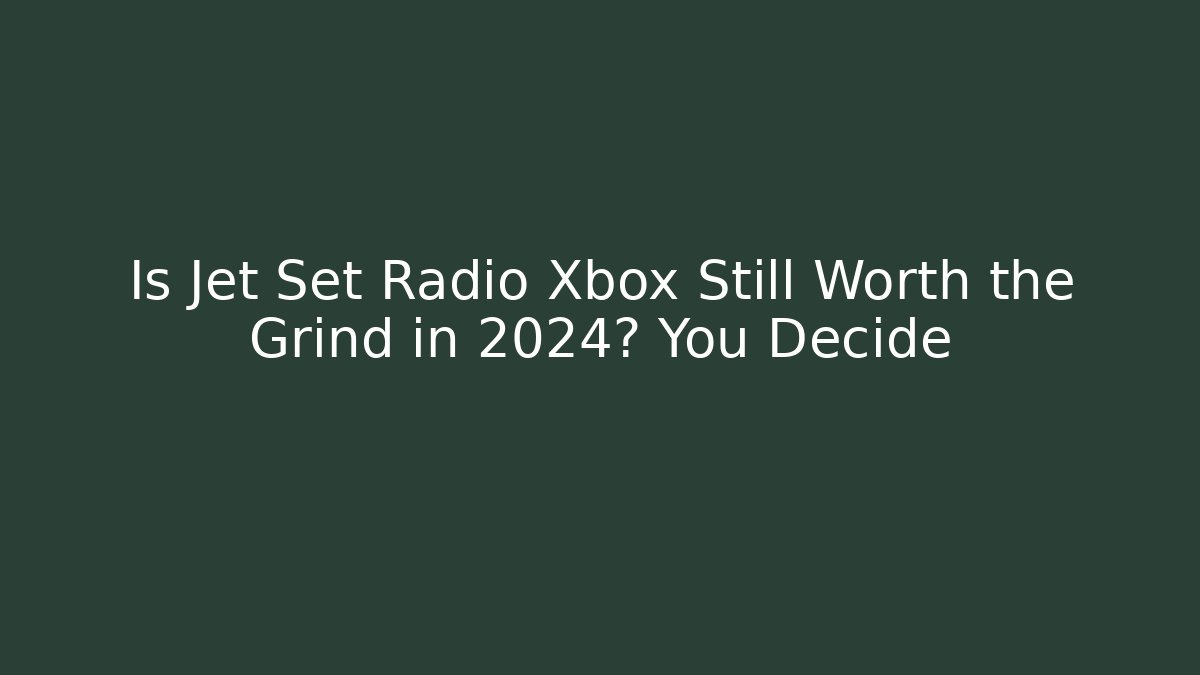 Is Jet Set Radio Xbox Still Worth the Grind in 2024? You Decide